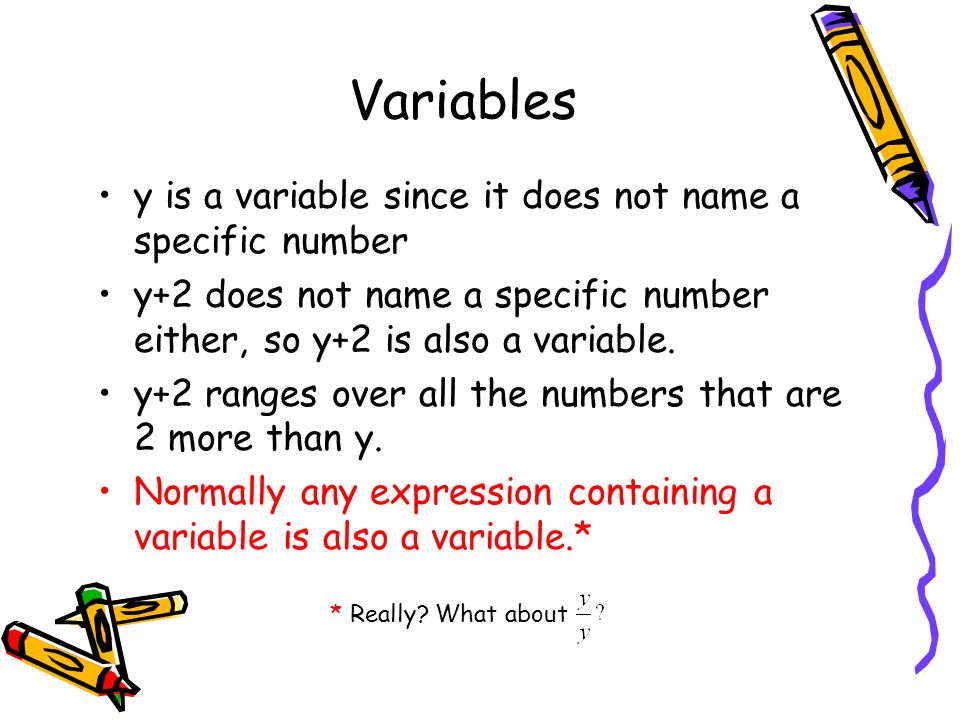 Variables

• y is a variable since it does not name a specific number

• y+2 does not name a specific number either, so y+2 is also a variable.

• y+2 ranges over all the numbers that are 2 more than y.

• Normally any expression containing a variable is also a variable.*

* Really? What about $\frac{y}{y}$?